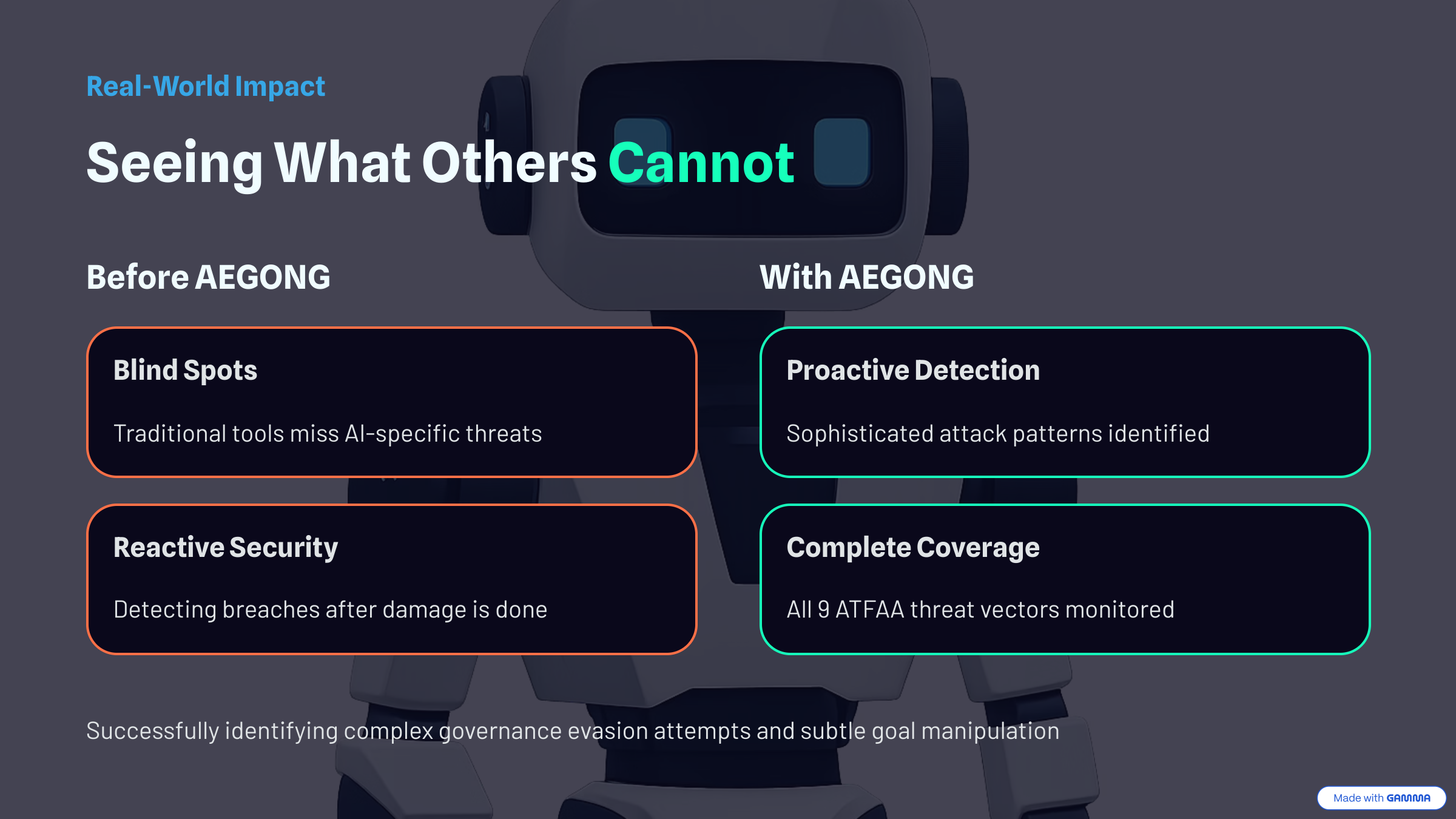 Real-World Impact

Seeing What Others Cannot

Before AEGONG

Blind Spots

Traditional tools miss AI-specific threats

Reactive Security

Detecting breaches after damage is done

With AEGONG

Proactive Detection

Sophisticated attack patterns identified

Complete Coverage

All 9 ATFAA threat vectors monitored

Successfully identifying complex governance evasion attempts and subtle goal manipulation

Made with GAMMA